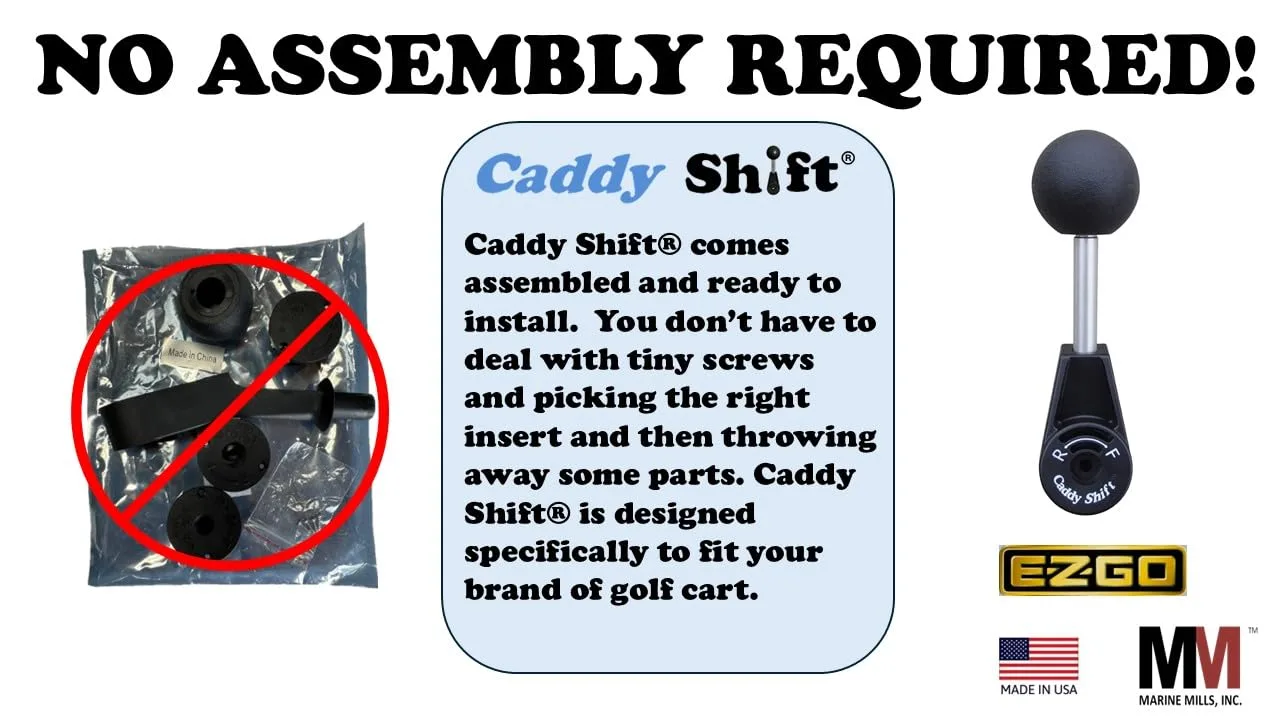 NO ASSEMBLY REQUIRED!

Made in China

Caddy Shift®

Caddy Shift® comes assembled and ready to install. You don't have to deal with tiny screws and picking the right insert and then throwing away some parts. Caddy Shift® is designed specifically to fit your brand of golf cart.

R F
Caddy Shift

E-Z-GO

MADE IN USA

MM™
MARINE MILLS, INC.